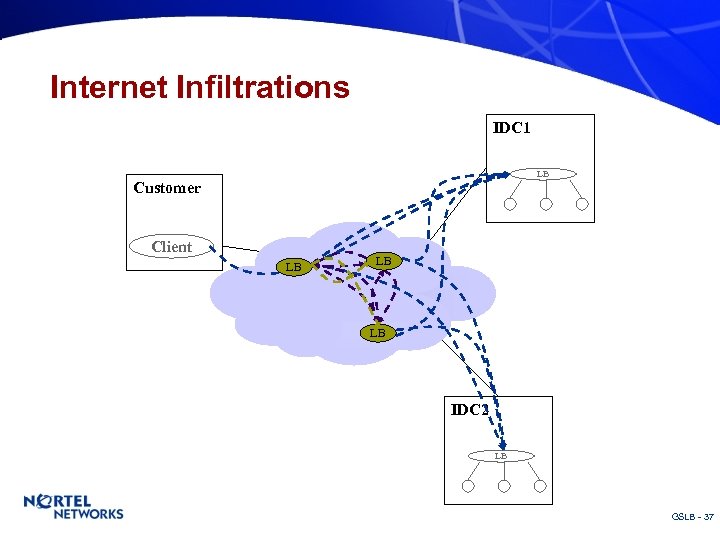 Internet Infiltrations

IDC1

LB

Customer

Client

LB

LB

LB

IDC2

LB

NORTEL NETWORKS

GSLB - 37